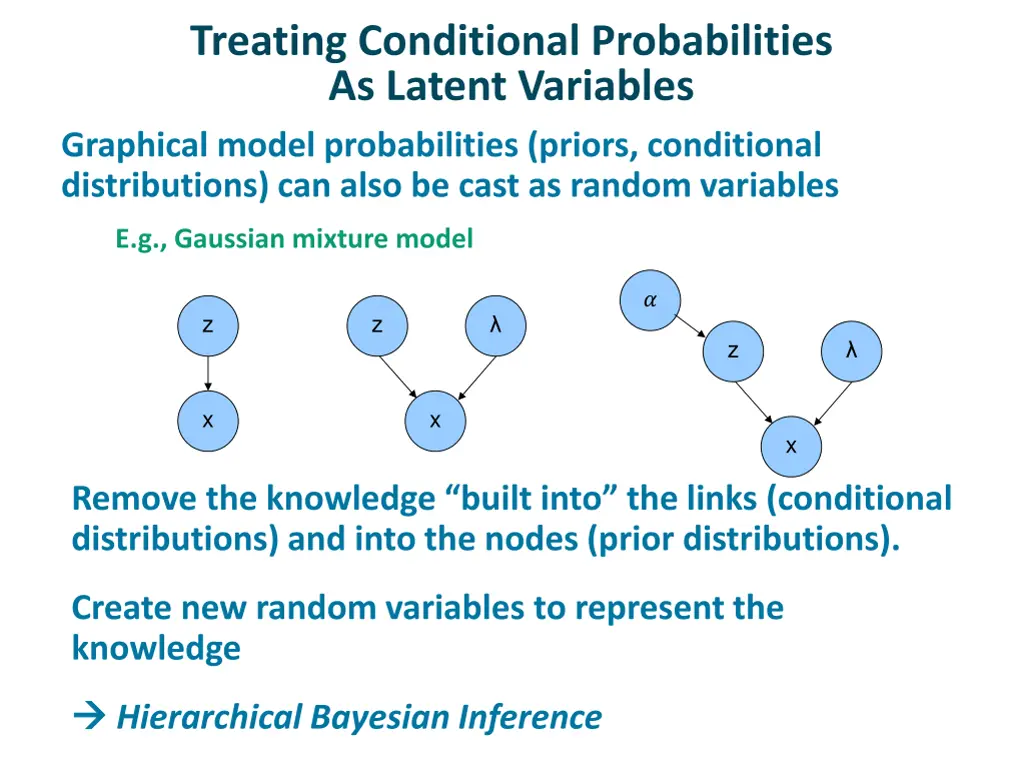 Treating Conditional Probabilities As Latent Variables

Graphical model probabilities (priors, conditional distributions) can also be cast as random variables

E.g., Gaussian mixture model

z

x

z

λ

x

$\alpha$

z

λ

x

Remove the knowledge “built into” the links (conditional distributions) and into the nodes (prior distributions).

Create new random variables to represent the knowledge

→ Hierarchical Bayesian Inference